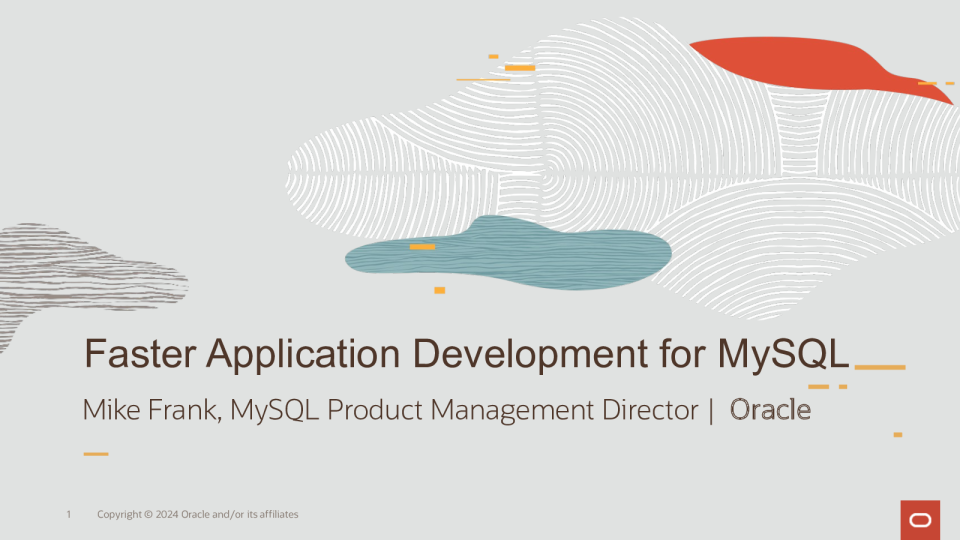 Faster Application Development for MySQL

Mike Frank, MySQL Product Management Director | Oracle

1 Copyright © 2024 Oracle and/or its affiliates